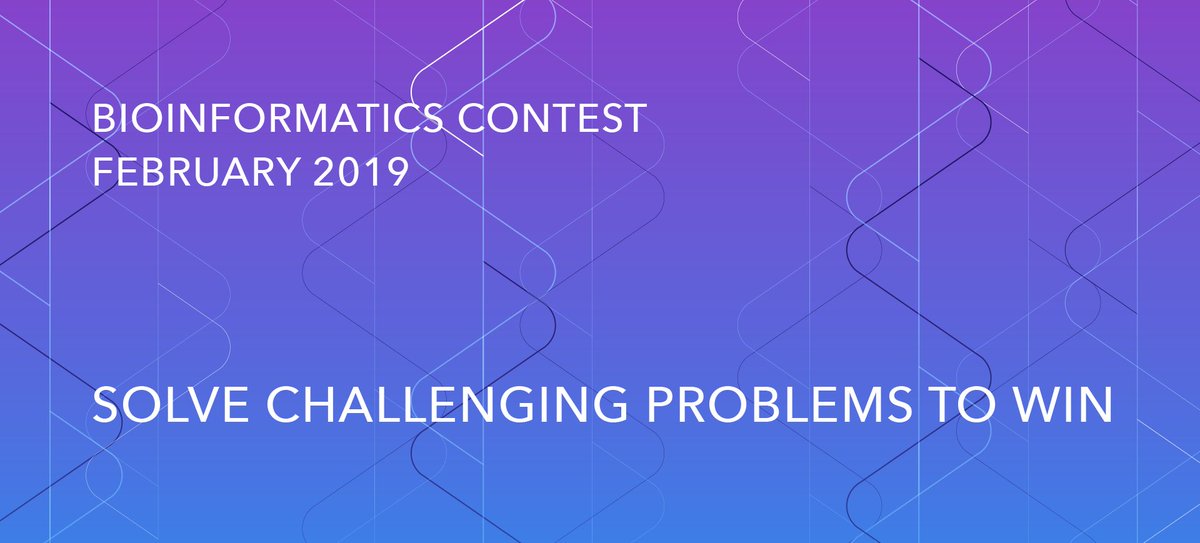 BIOINFORMATICS CONTEST
FEBRUARY 2019

SOLVE CHALLENGING PROBLEMS TO WIN